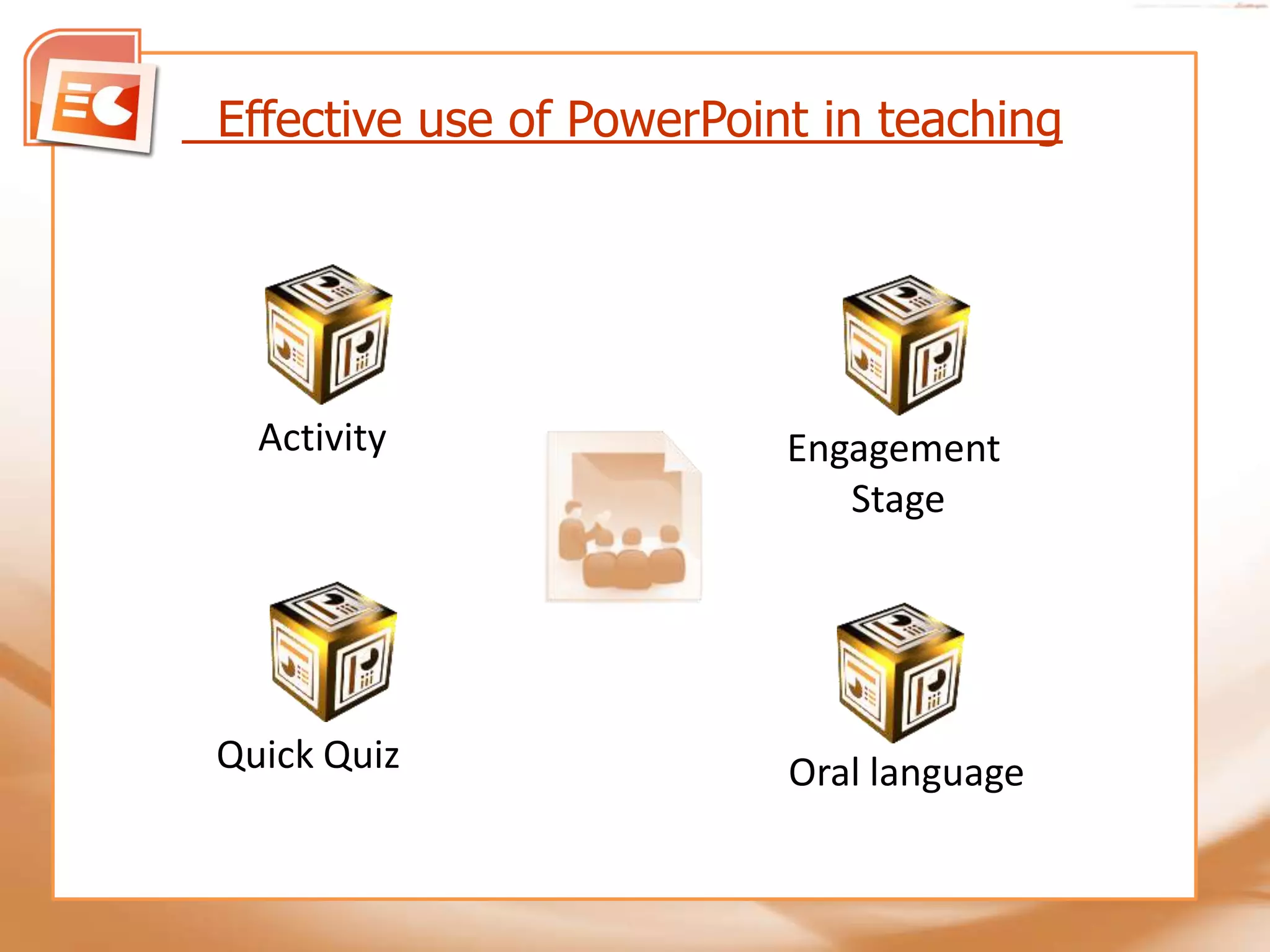 Effective use of PowerPoint in teaching

Activity

Engagement Stage

Quick Quiz

Oral language